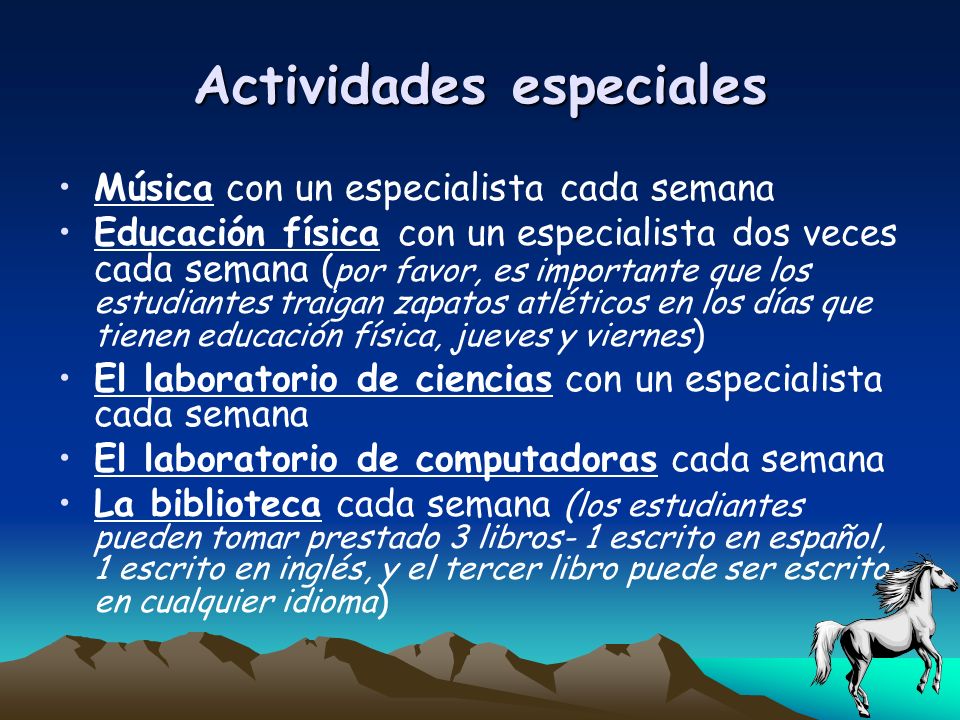 Actividades especiales

• Música con un especialista cada semana
• Educación física con un especialista dos veces cada semana (por favor, es importante que los estudiantes traigan zapatos atléticos en los días que tienen educación física, jueves y viernes)
• El laboratorio de ciencias con un especialista cada semana
• El laboratorio de computadoras cada semana
• La biblioteca cada semana (los estudiantes pueden tomar prestado 3 libros- 1 escrito en español, 1 escrito en inglés, y el tercer libro puede ser escrito en cualquier idioma)